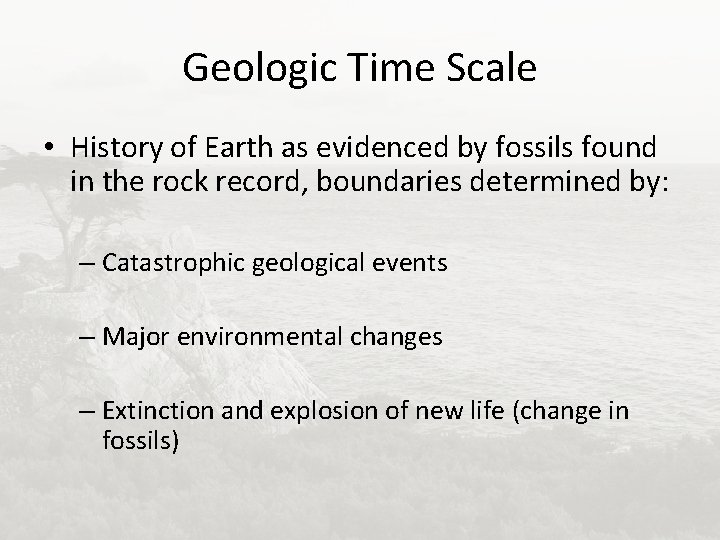 Geologic Time Scale

• History of Earth as evidenced by fossils found in the rock record, boundaries determined by:

– Catastrophic geological events

– Major environmental changes

– Extinction and explosion of new life (change in fossils)